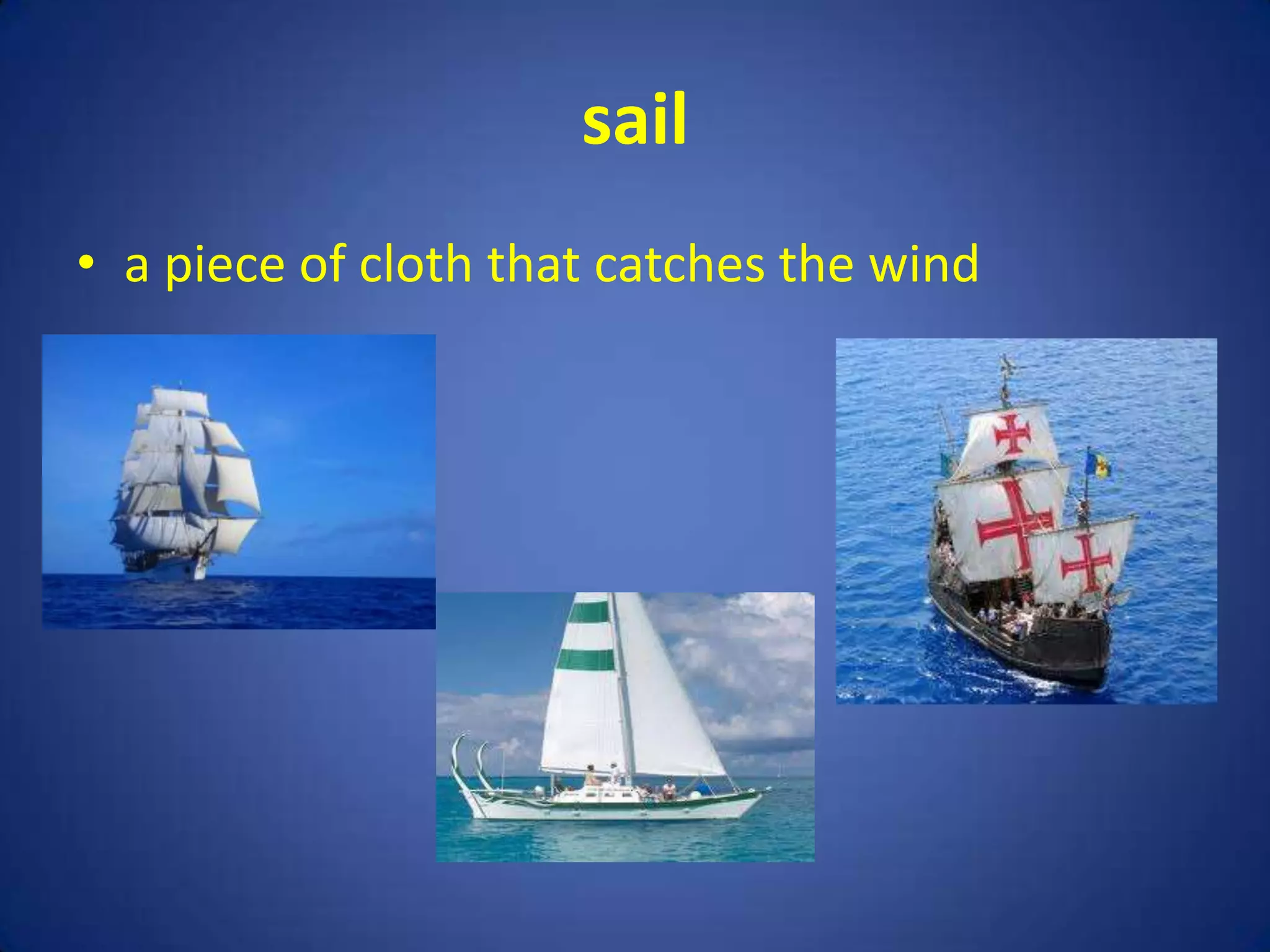 sail

• a piece of cloth that catches the wind